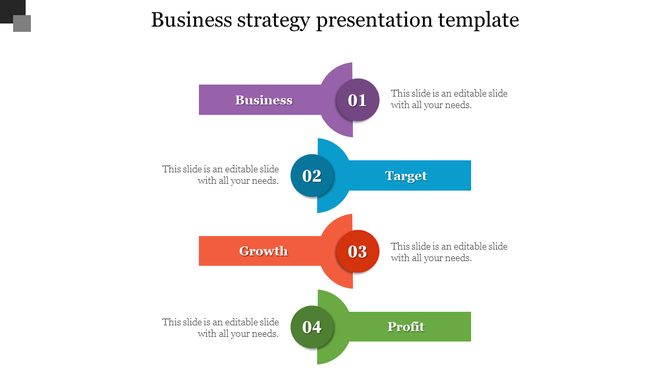 Business strategy presentation template

Business 01 This slide is an editable slide with all your needs.

This slide is an editable slide with all your needs. 02 Target

Growth 03 This slide is an editable slide with all your needs.

This slide is an editable slide with all your needs. 04 Profit